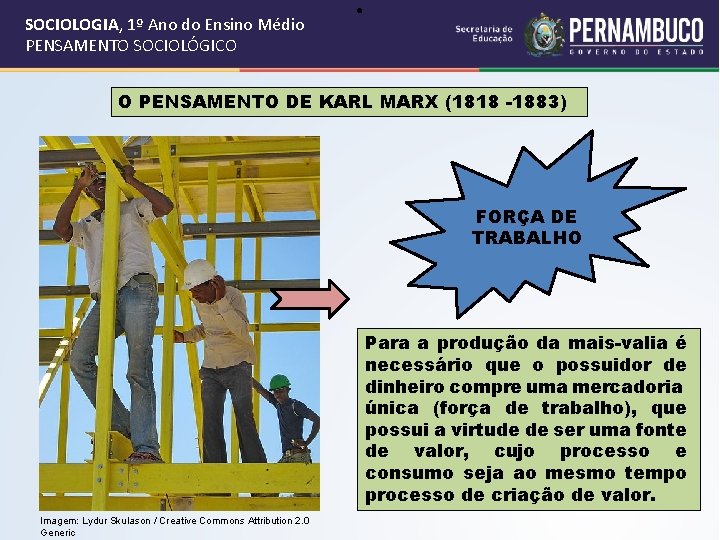 SOCIOLOGIA, 1º Ano do Ensino Médio
PENSAMENTO SOCIOLÓGICO

Secretaria de Educação
PERNAMBUCO
GOVERNO DO ESTADO

O PENSAMENTO DE KARL MARX (1818 -1883)

FORÇA DE TRABALHO

Para a produção da mais-valia é necessário que o possuidor de dinheiro compre uma mercadoria única (força de trabalho), que possui a virtude de ser uma fonte de valor, cujo processo e consumo seja ao mesmo tempo processo de criação de valor.

Imagem: Lydur Skulason / Creative Commons Attribution 2.0 Generic